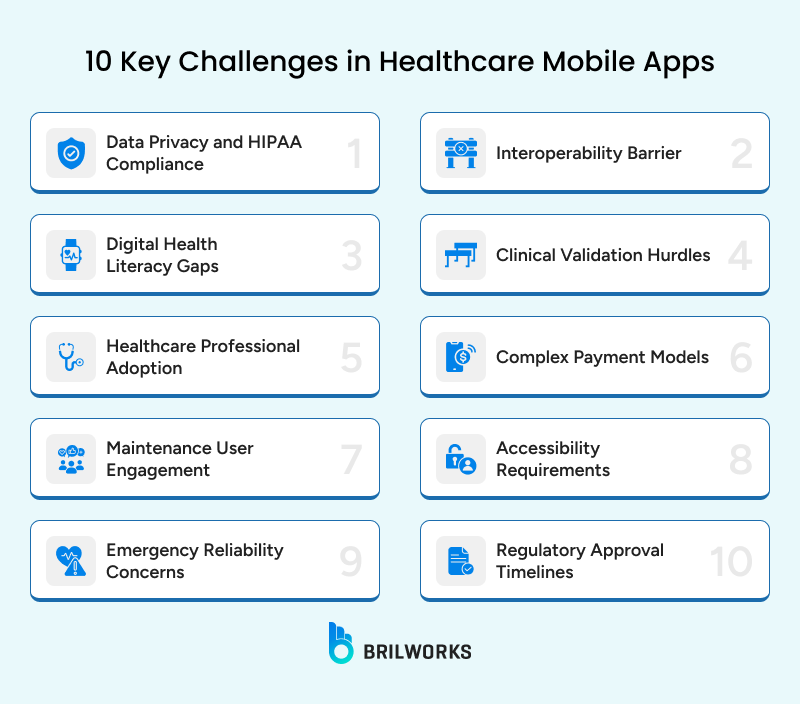 10 Key Challenges in Healthcare Mobile Apps

Data Privacy and HIPAA Compliance 1

Interoperability Barrier 2

Digital Health Literacy Gaps 3

Clinical Validation Hurdles 4

Healthcare Professional Adoption 5

Complex Payment Models 6

Maintenance User Engagement 7

Accessibility Requirements 8

Emergency Reliability Concerns 9

Regulatory Approval Timelines 10

BRILWORKS